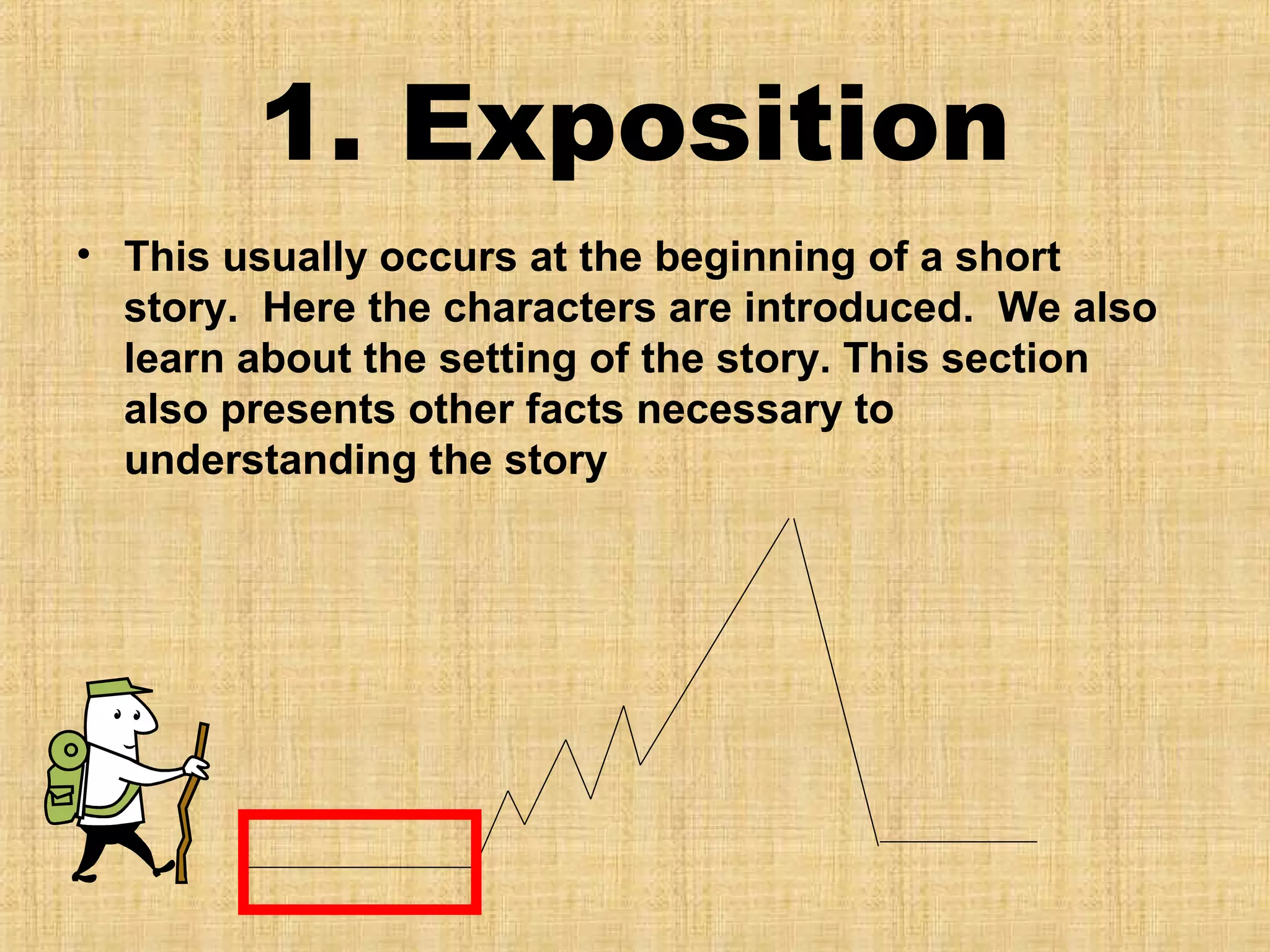 1. Exposition

• This usually occurs at the beginning of a short story. Here the characters are introduced. We also learn about the setting of the story. This section also presents other facts necessary to understanding the story